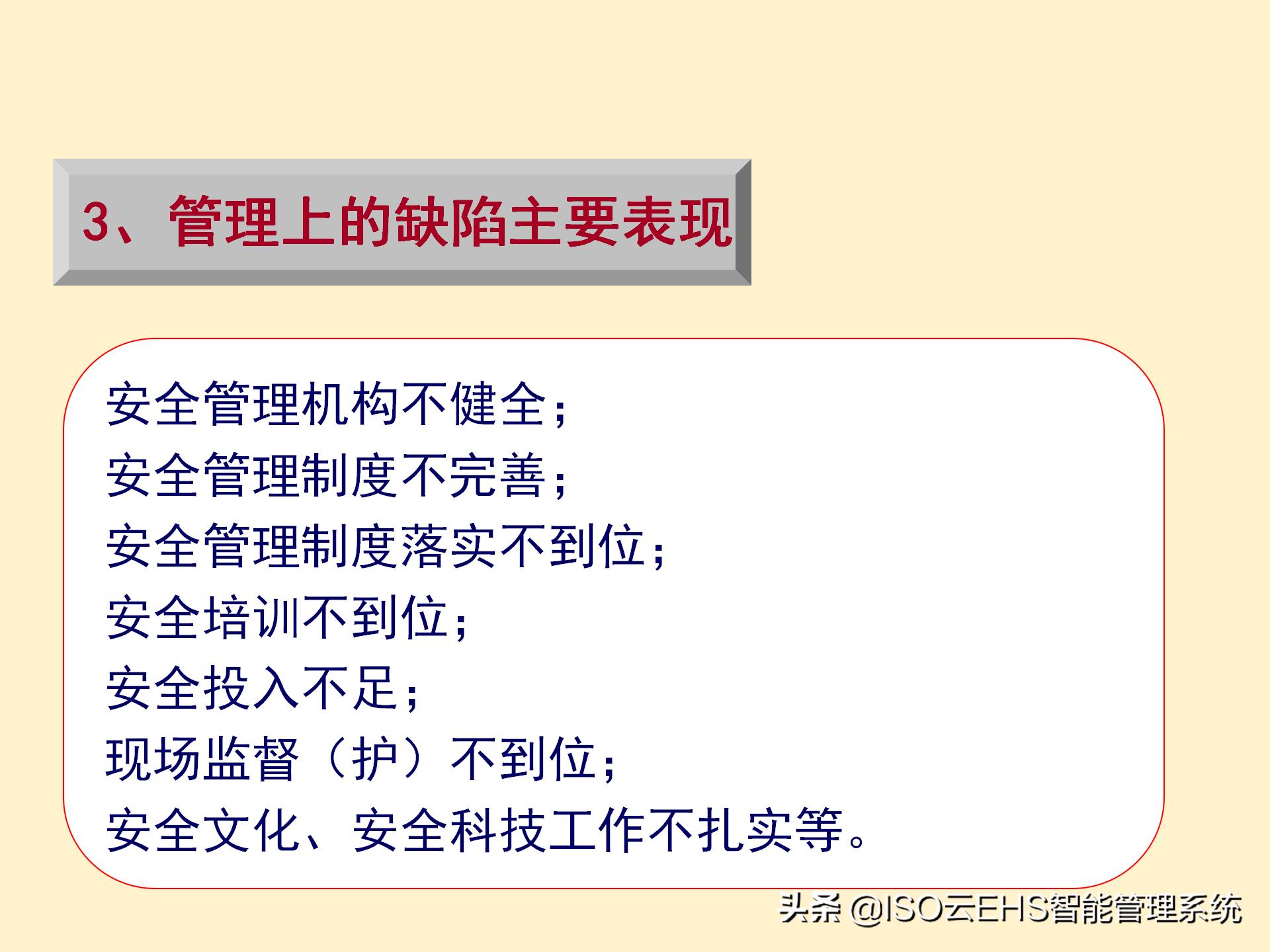 3、管理上的缺陷主要表现

安全管理机构不健全；
安全管理制度不完善；
安全管理制度落实不到位；
安全培训不到位；
安全投入不足；
现场监督（护）不到位；
安全文化、安全科技工作不扎实等。

头条 @ISO云EHS智能管理系统